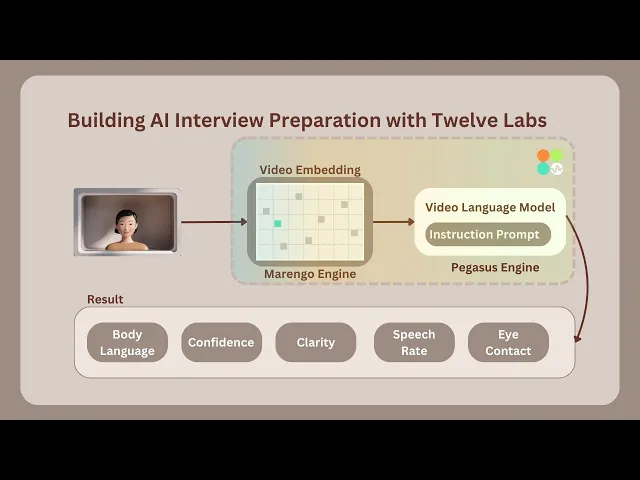 Building AI Interview Preparation with Twelve Labs

Video Embedding

Marengo Engine

Video Language Model

Instruction Prompt

Pegasus Engine

Result

Body Language

Confidence

Clarity

Speech Rate

Eye Contact